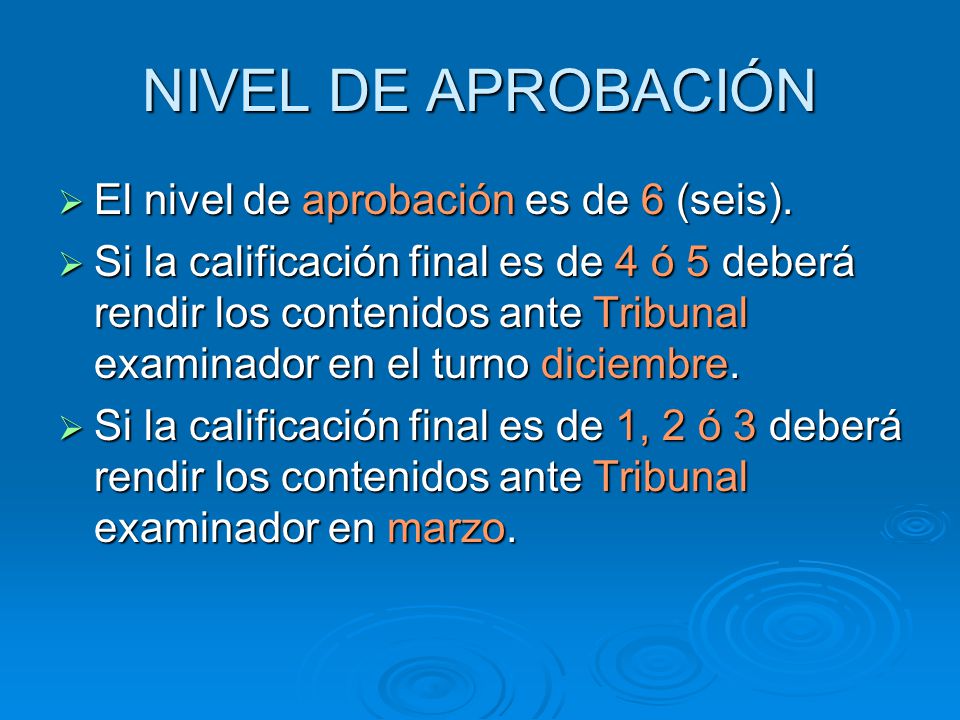 NIVEL DE APROBACIÓN

➢ El nivel de aprobación es de 6 (seis).

➢ Si la calificación final es de 4 ó 5 deberá rendir los contenidos ante Tribunal examinador en el turno diciembre.

➢ Si la calificación final es de 1, 2 ó 3 deberá rendir los contenidos ante Tribunal examinador en marzo.